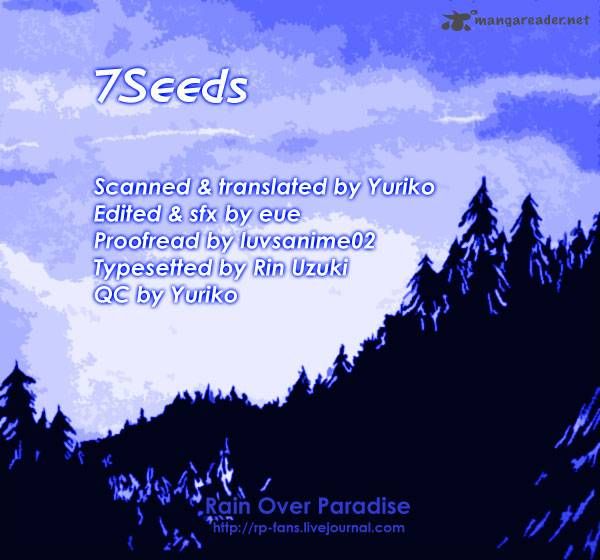 mangareader.net

7Seeds

Scanned & translated by Yuriko
Edited & sfx by eue
Proofread by luvsanime02
Typesetted by Rin Uzuki
QC by Yuriko

Rain Over Paradise
http://rp-fans.livejournal.com